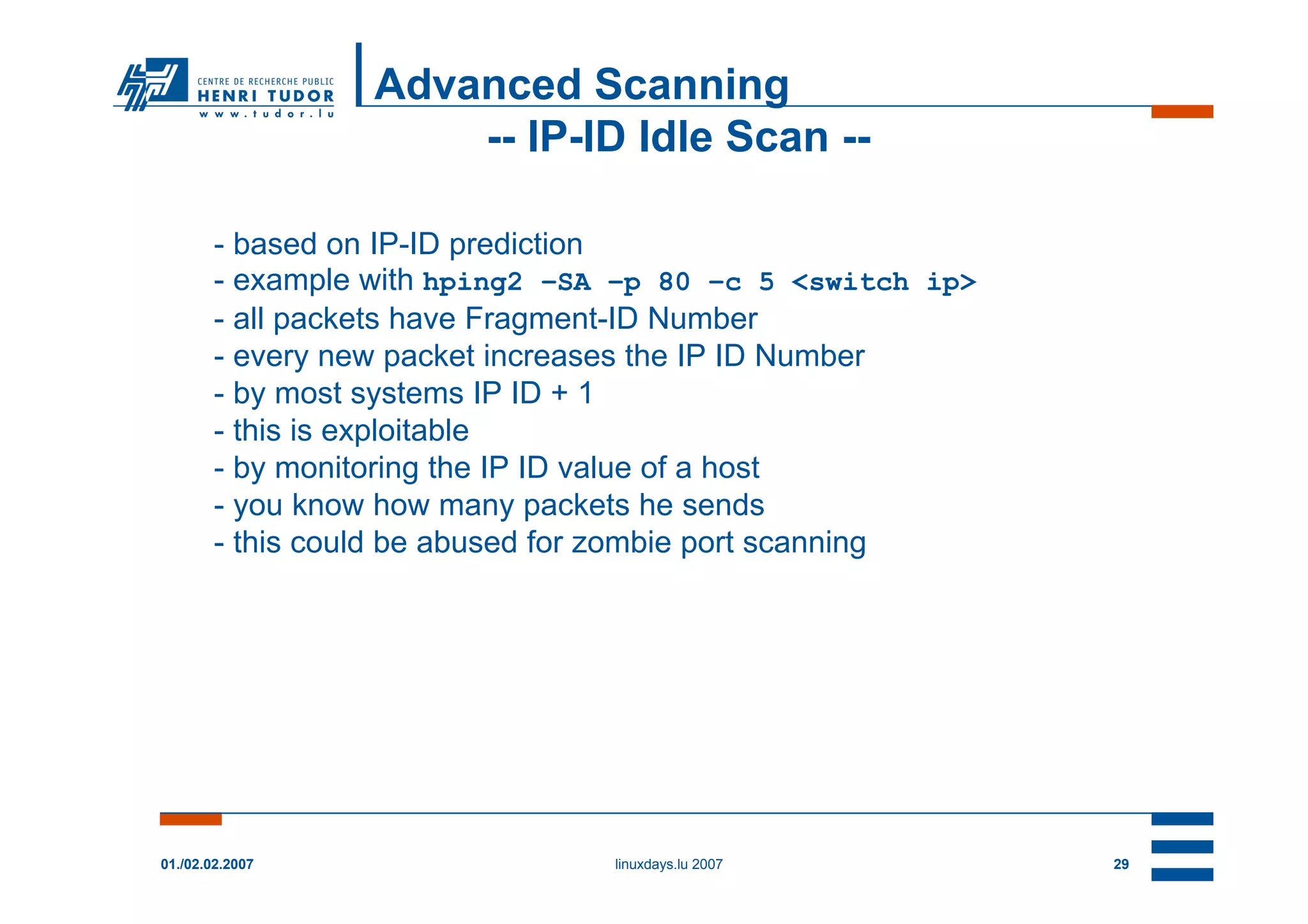 CENTRE DE RECHERCHE PUBLIC
HENRI TUDOR
www.tudor.lu

Advanced Scanning
-- IP-ID Idle Scan --

- based on IP-ID prediction
- example with hping2 –SA –p 80 –c 5 <switch ip>
- all packets have Fragment-ID Number
- every new packet increases the IP ID Number
- by most systems IP ID + 1
- this is exploitable
- by monitoring the IP ID value of a host
- you know how many packets he sends
- this could be abused for zombie port scanning

01./02.02.2007
linuxdays.lu 2007
29